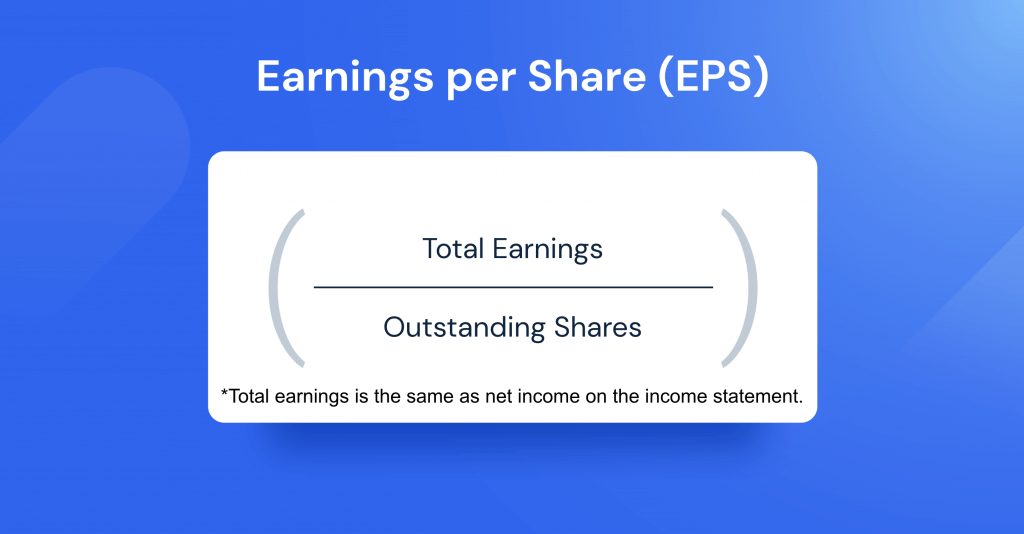 Earnings per Share (EPS)

$\left(\frac{\text{Total Earnings}}{\text{Outstanding Shares}}\right)$

*Total earnings is the same as net income on the income statement.